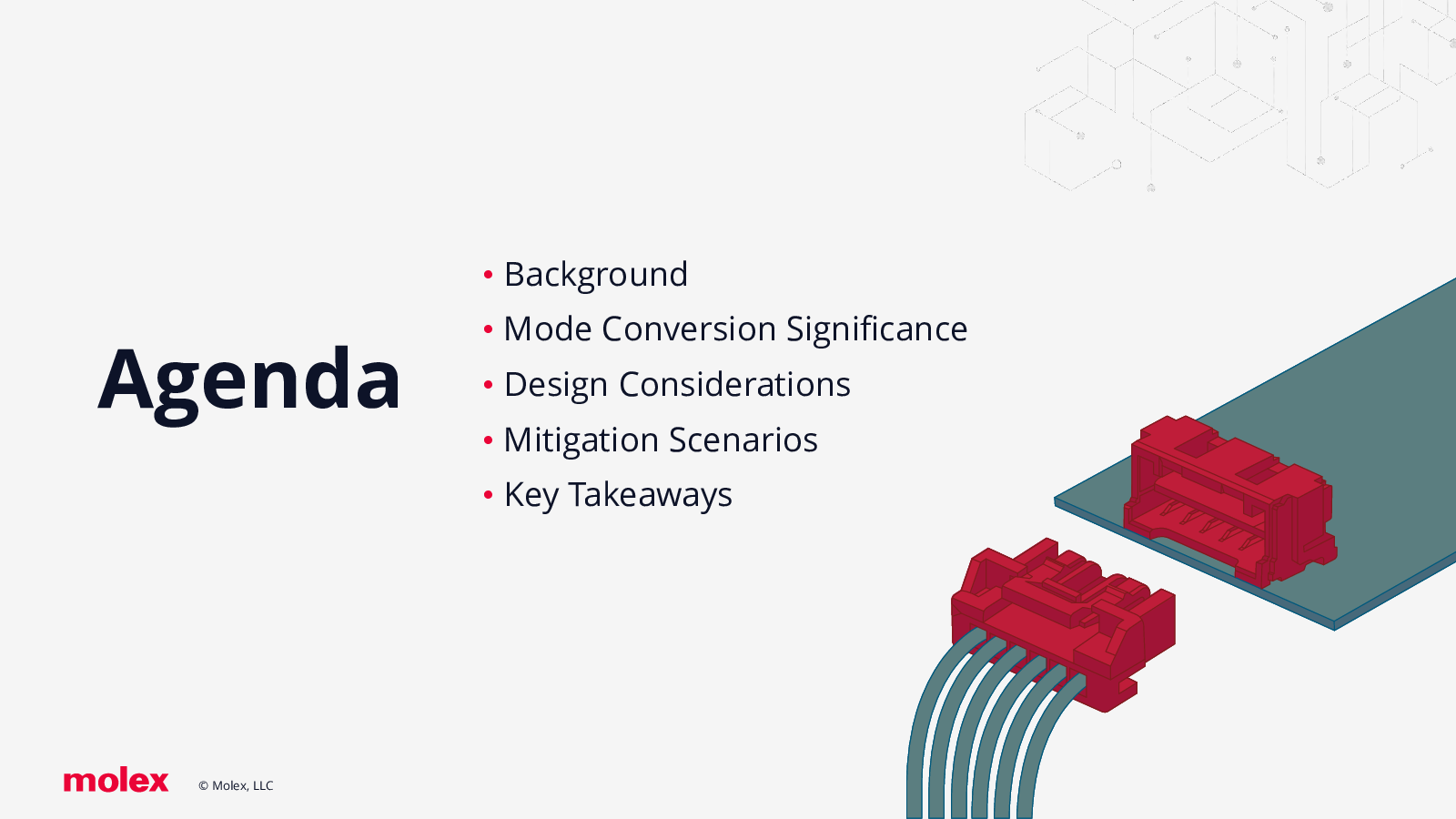 Agenda

• Background
• Mode Conversion Significance
• Design Considerations
• Mitigation Scenarios
• Key Takeaways

molex © Molex, LLC